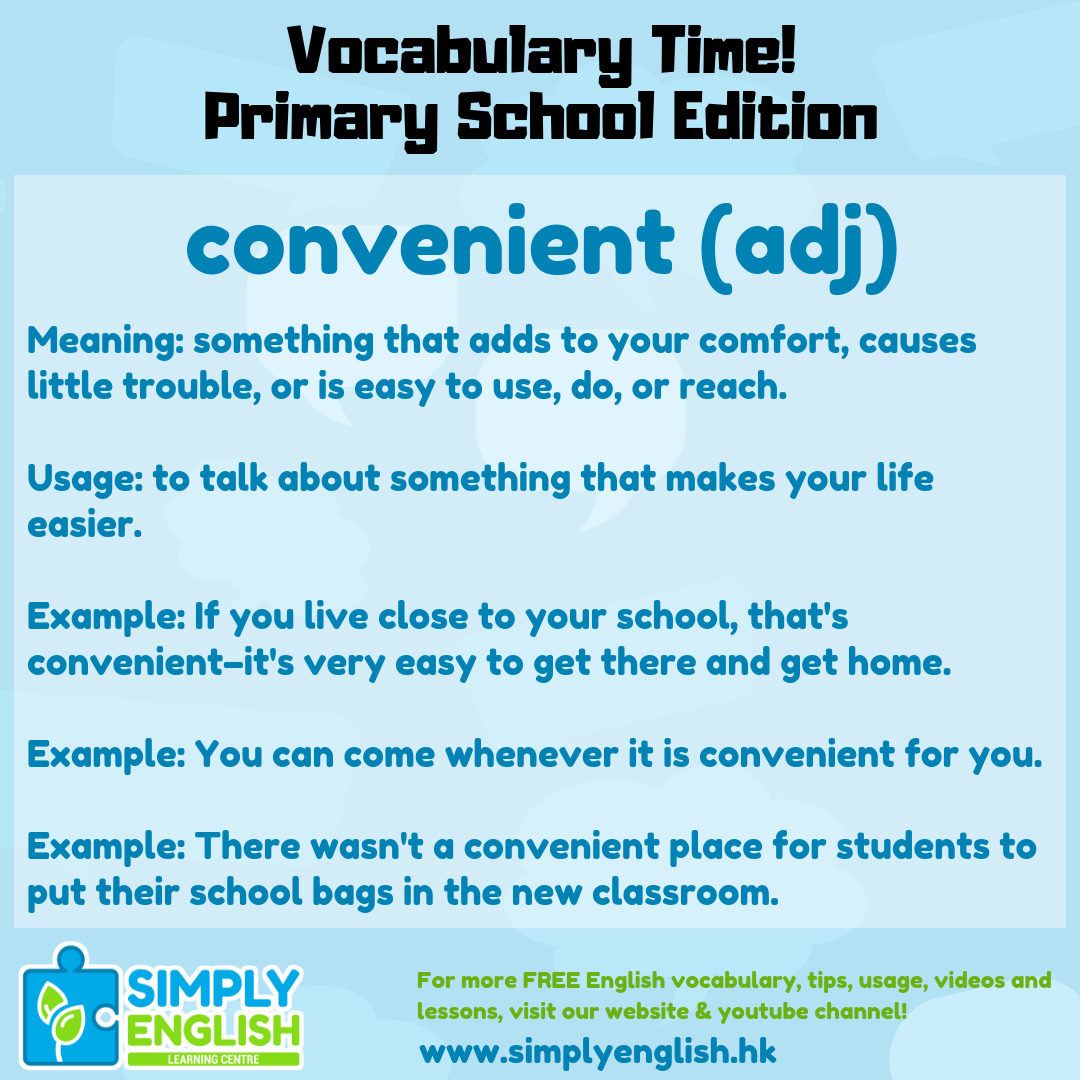 Vocabulary Time!
Primary School Edition

convenient (adj)

Meaning: something that adds to your comfort, causes little trouble, or is easy to use, do, or reach.

Usage: to talk about something that makes your life easier.

Example: If you live close to your school, that's convenient–it's very easy to get there and get home.

Example: You can come whenever it is convenient for you.

Example: There wasn't a convenient place for students to put their school bags in the new classroom.

SIMPLY ENGLISH
LEARNING CENTRE

For more FREE English vocabulary, tips, usage, videos and lessons, visit our website & youtube channel!

www.simplyenglish.hk